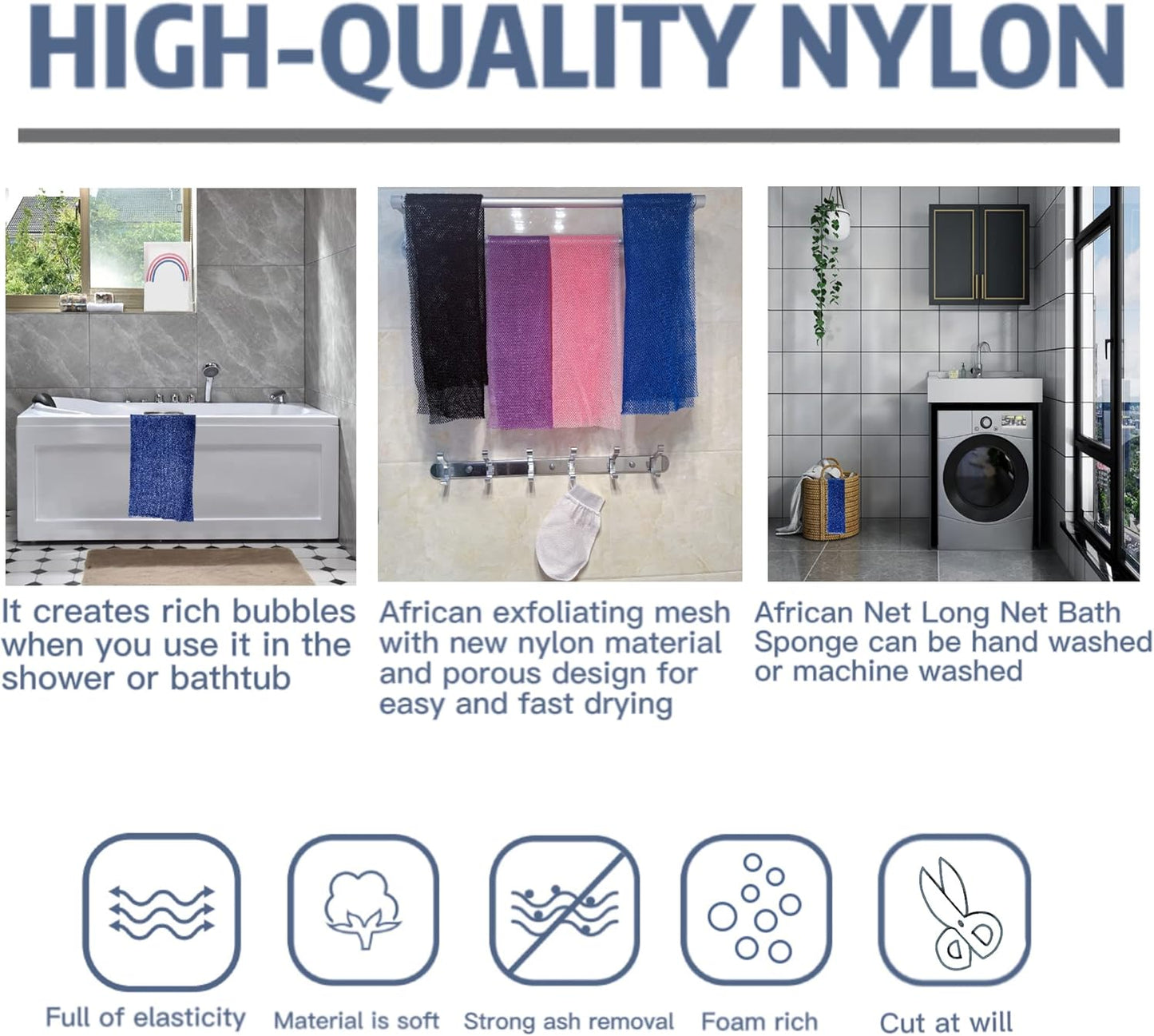 HIGH-QUALITY NYLON

It creates rich bubbles when you use it in the shower or bathtub

African exfoliating mesh with new nylon material and porous design for easy and fast drying

African Net Long Net Bath Sponge can be hand washed or machine washed

Full of elasticity

Material is soft

Strong ash removal

Foam rich

Cut at will